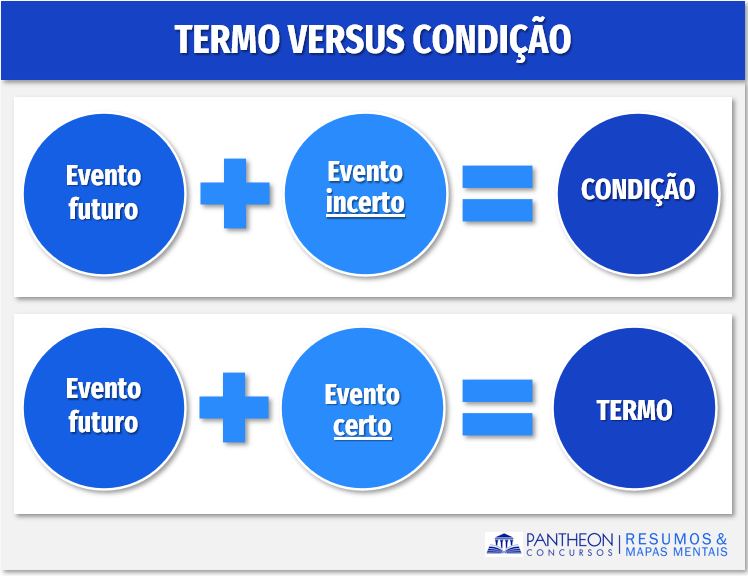 TERMO VERSUS CONDIÇÃO

Evento futuro + Evento incerto = CONDIÇÃO

Evento futuro + Evento certo = TERMO

PANTHEON CONCURSOS | RESUMOS & MAPAS MENTAIS